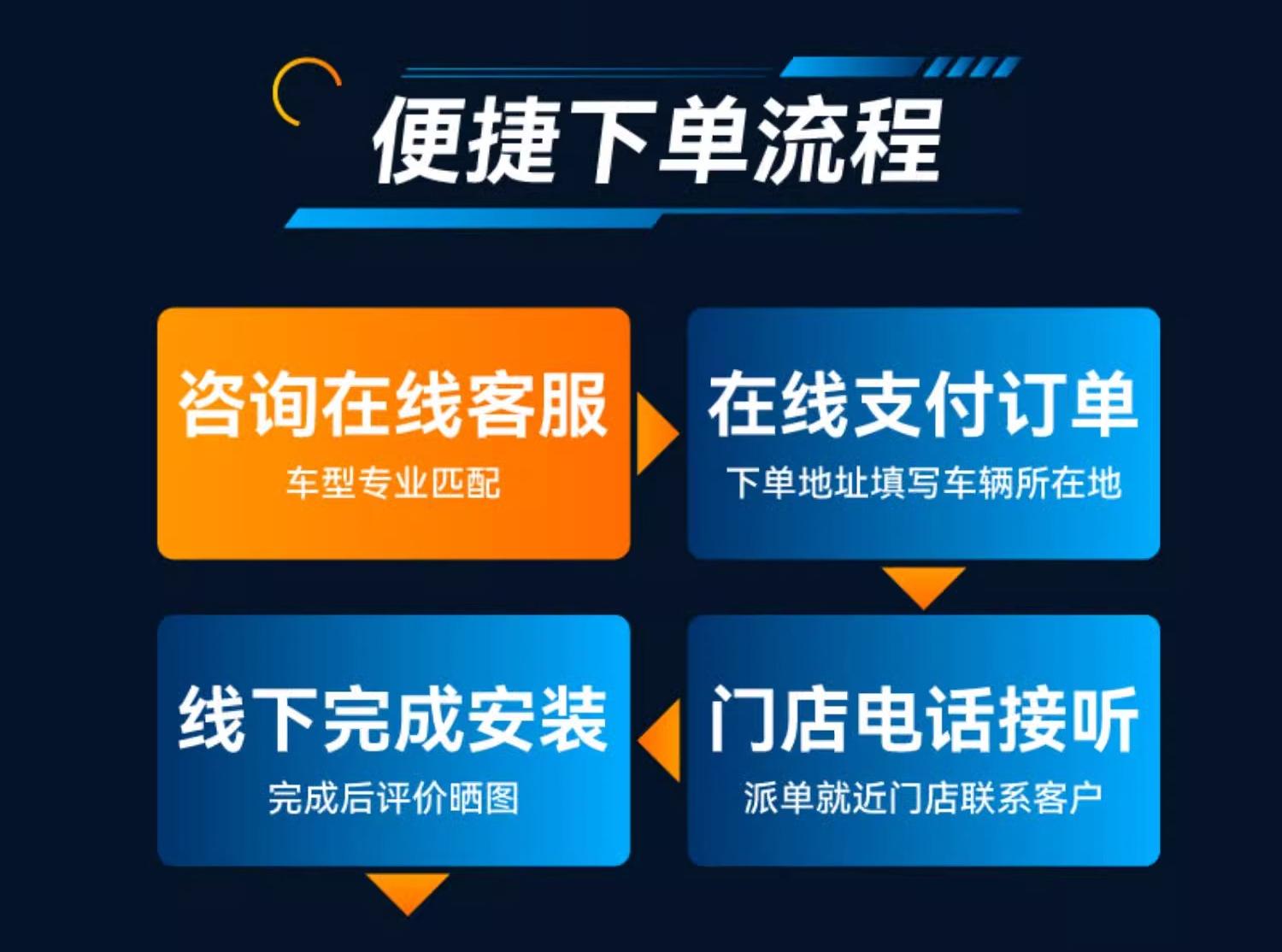 便捷下单流程

咨询在线客服
车型专业匹配

在线支付订单
下单地址填写车辆所在地

门店电话接听
派单就近门店联系客户

线下完成安装
完成后评价晒图